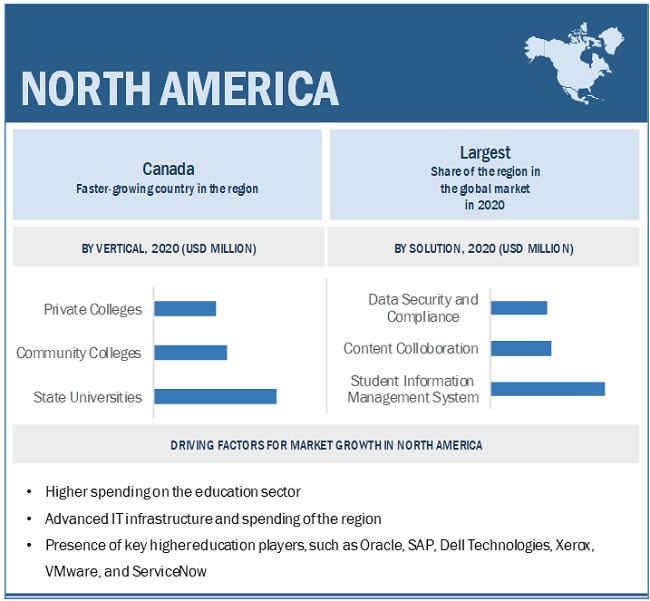 NORTH AMERICA

Canada
Faster-growing country in the region

Largest
Share of the region in the global market in 2020

BY VERTICAL, 2020 (USD MILLION)

Private Colleges
Community Colleges
State Universities

BY SOLUTION, 2020 (USD MILLION)

Data Security and Compliance
Content Colloboration
Student Information Management System

DRIVING FACTORS FOR MARKET GROWTH IN NORTH AMERICA

• Higher spending on the education sector
• Advanced IT infrastructure and spending of the region
• Presence of key higher education players, such as Oracle, SAP, Dell Technologies, Xerox, VMware, and ServiceNow